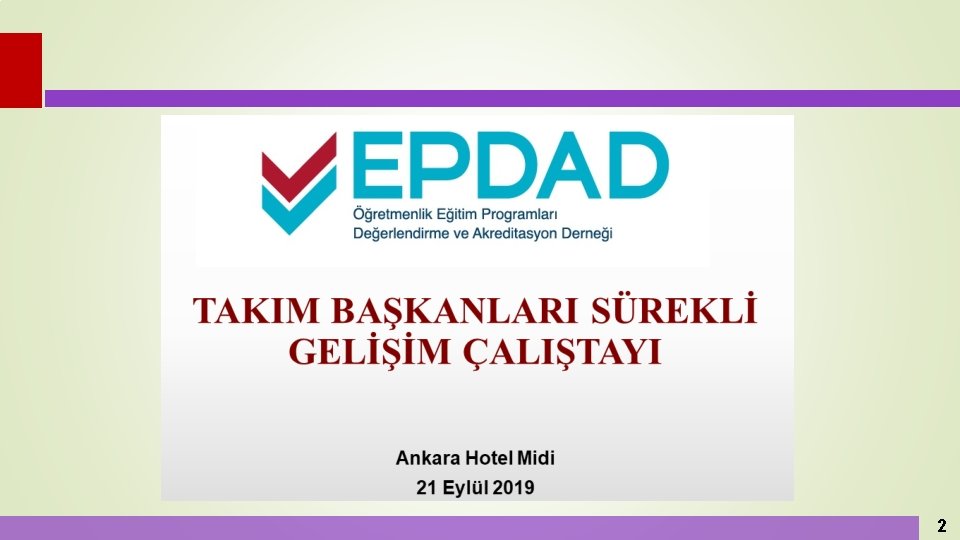 EPDAD
Öğretmenlik Eğitim Programları Değerlendirme ve Akreditasyon Derneği

TAKIM BAŞKANLARI SÜREKLİ GELİŞİM ÇALIŞTAYI

Ankara Hotel Midi
21 Eylül 2019

2